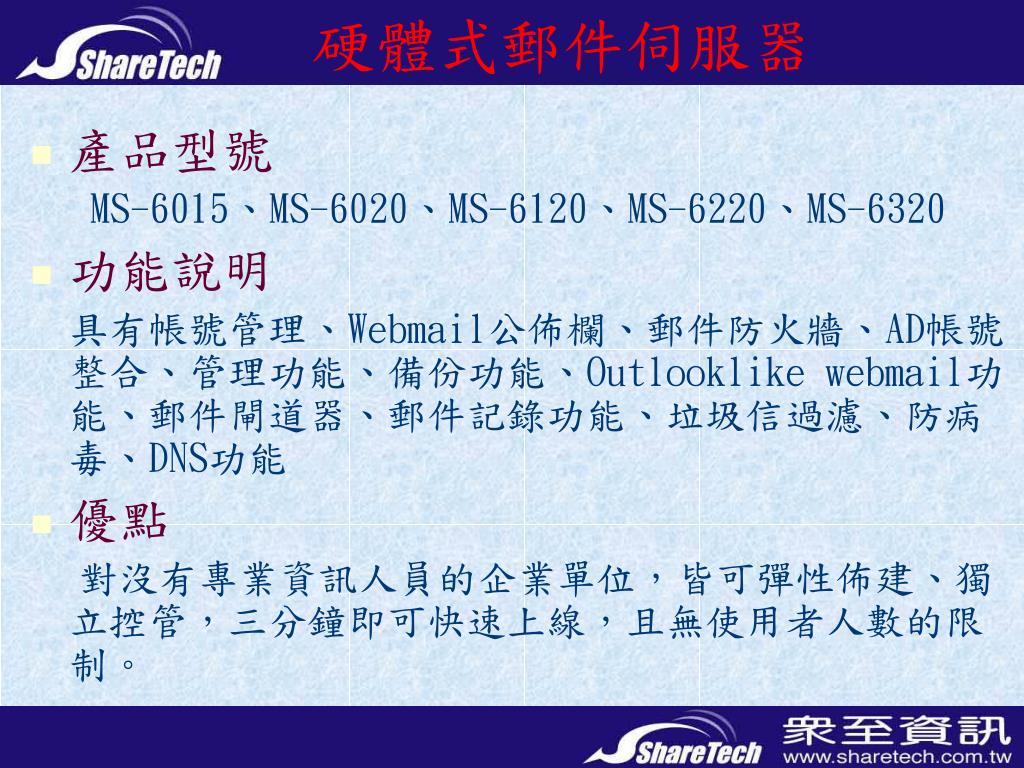 ShareTech

硬體式郵件伺服器

產品型號

MS-6015、MS-6020、MS-6120、MS-6220、MS-6320

功能說明

具有帳號管理、Webmail公佈欄、郵件防火牆、AD帳號整合、管理功能、備份功能、Outlooklike webmail功能、郵件閘道器、郵件記錄功能、垃圾信過濾、防病毒、DNS功能

優點

對沒有專業資訊人員的企業單位，皆可彈性佈建、獨立控管，三分鐘即可快速上線，且無使用者人數的限制。

ShareTech 眾至資訊 www.sharetech.com.tw